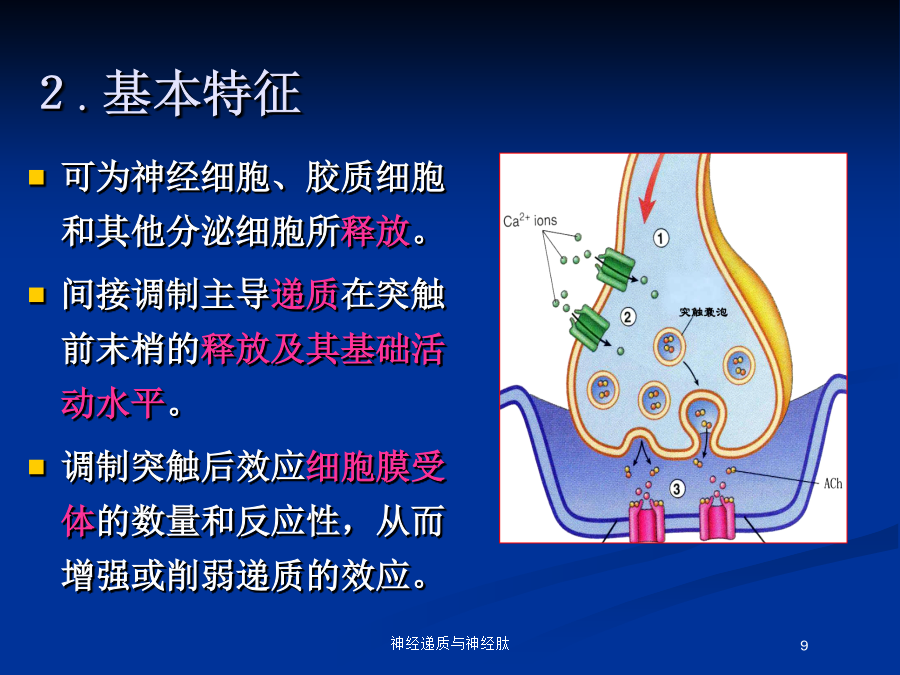 2 . 基本特征

可为神经细胞、胶质细胞和其他分泌细胞所释放。

间接调制主导递质在突触前末梢的释放及其基础活动水平。

调制突触后效应细胞膜受体的数量和反应性，从而增强或削弱递质的效应。

$Ca^{2+}$ ions
1
2
突触囊泡
3
ACh

神经递质与神经肽

9